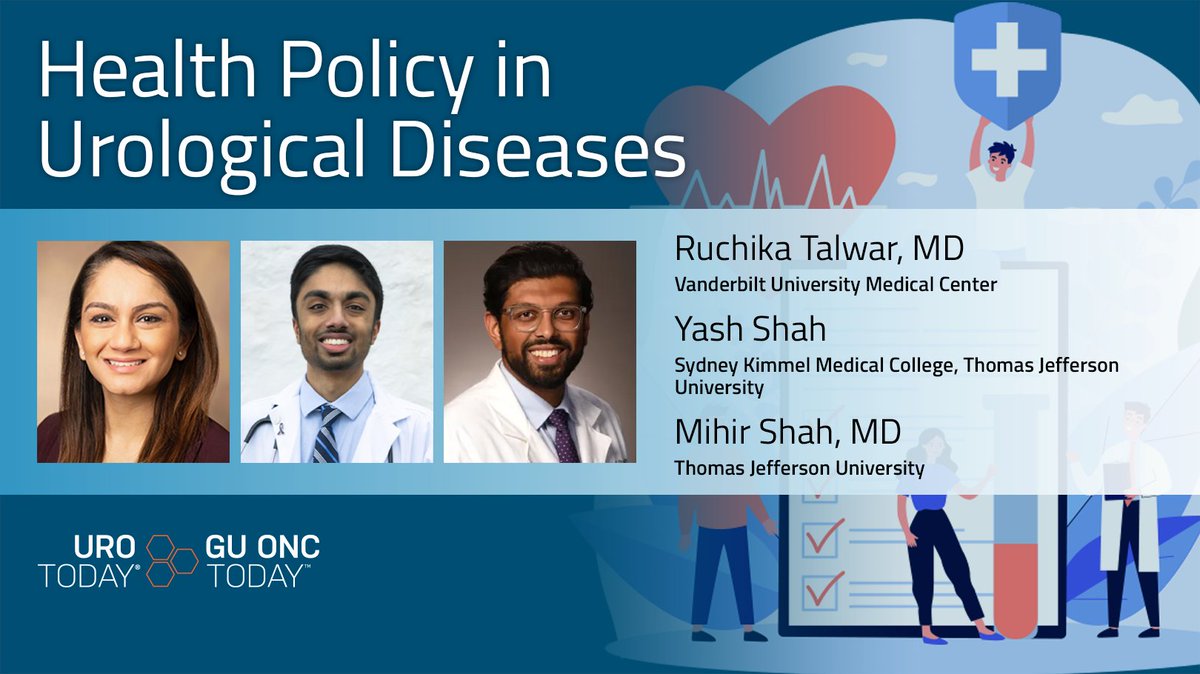 Health Policy in Urological Diseases

Ruchika Talwar, MD
Vanderbilt University Medical Center

Yash Shah
Sydney Kimmel Medical College, Thomas Jefferson University

Mihir Shah, MD
Thomas Jefferson University

URO TODAY®
GU ONC TODAY™